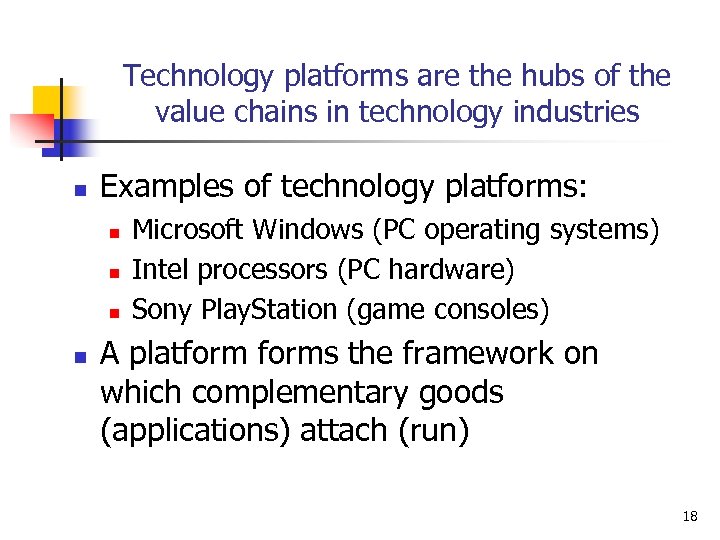 Technology platforms are the hubs of the value chains in technology industries

- Examples of technology platforms:
  - Microsoft Windows (PC operating systems)
  - Intel processors (PC hardware)
  - Sony PlayStation (game consoles)
- A platform forms the framework on which complementary goods (applications) attach (run)

18